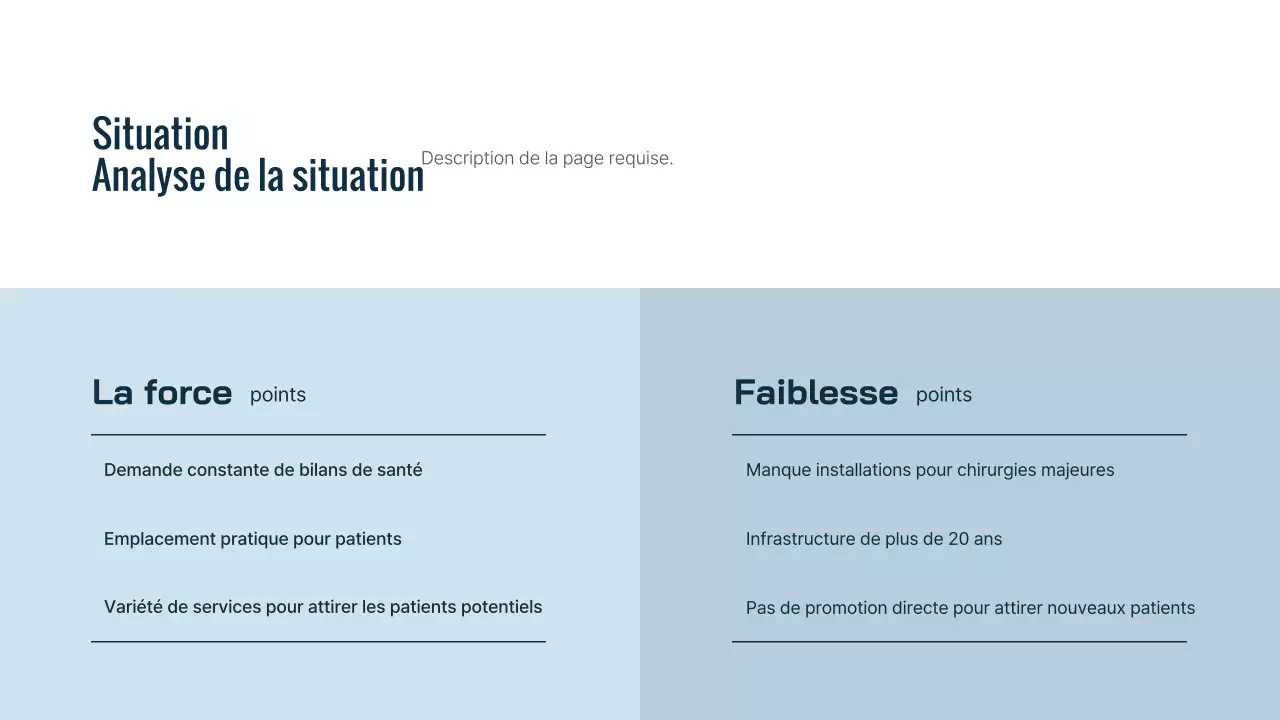 Situation
Analyse de la situation

Description de la page requise.

La force points

Demande constante de bilans de santé

Emplacement pratique pour patients

Variété de services pour attirer les patients potentiels

Faiblesse points

Manque installations pour chirurgies majeures

Infrastructure de plus de 20 ans

Pas de promotion directe pour attirer nouveaux patients